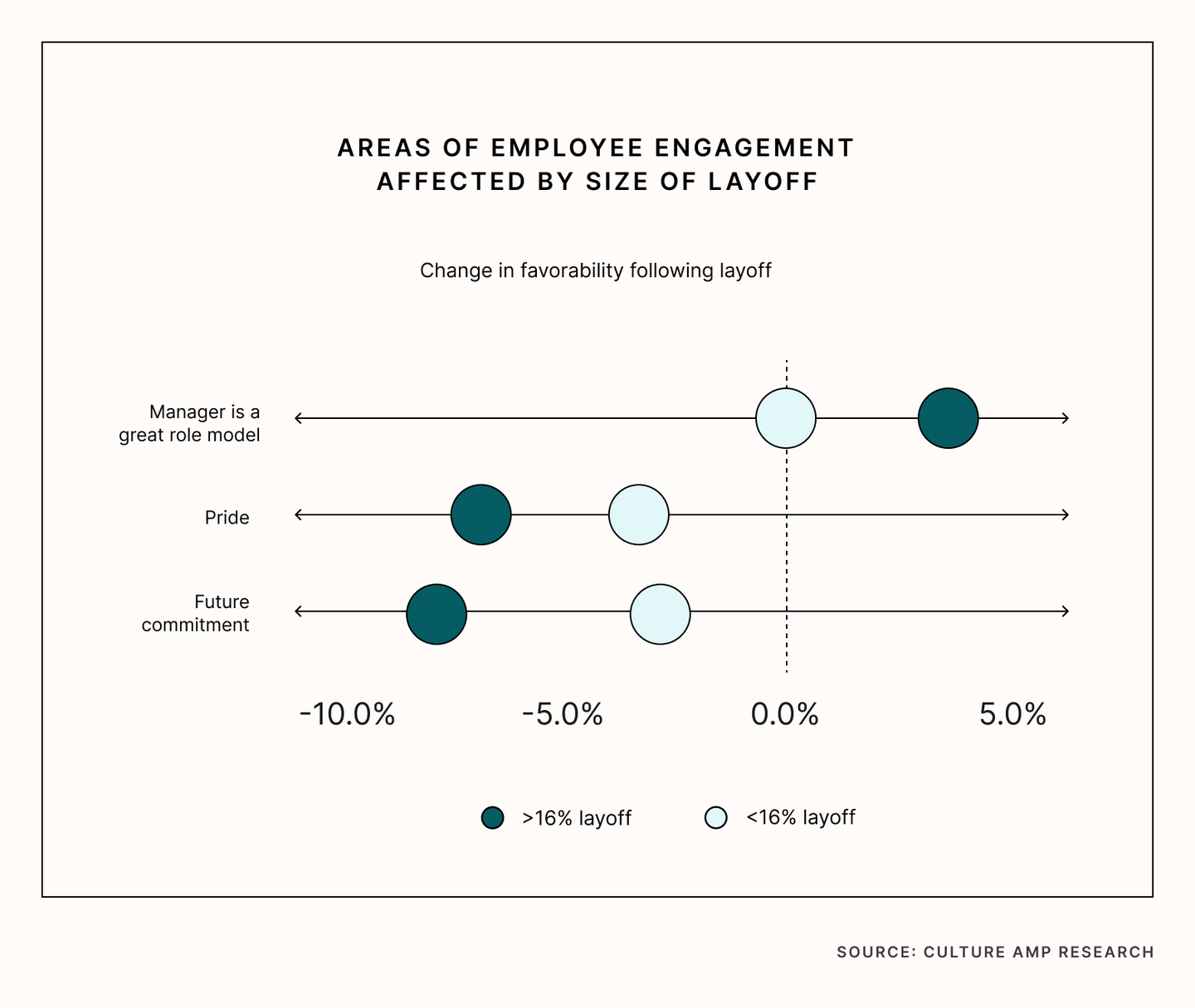 AREAS OF EMPLOYEE ENGAGEMENT AFFECTED BY SIZE OF LAYOFF

Change in favorability following layoff

Manager is a great role model

Pride

Future commitment

-10.0%
-5.0%
0.0%
5.0%

>16% layoff
<16% layoff

SOURCE: CULTURE AMP RESEARCH